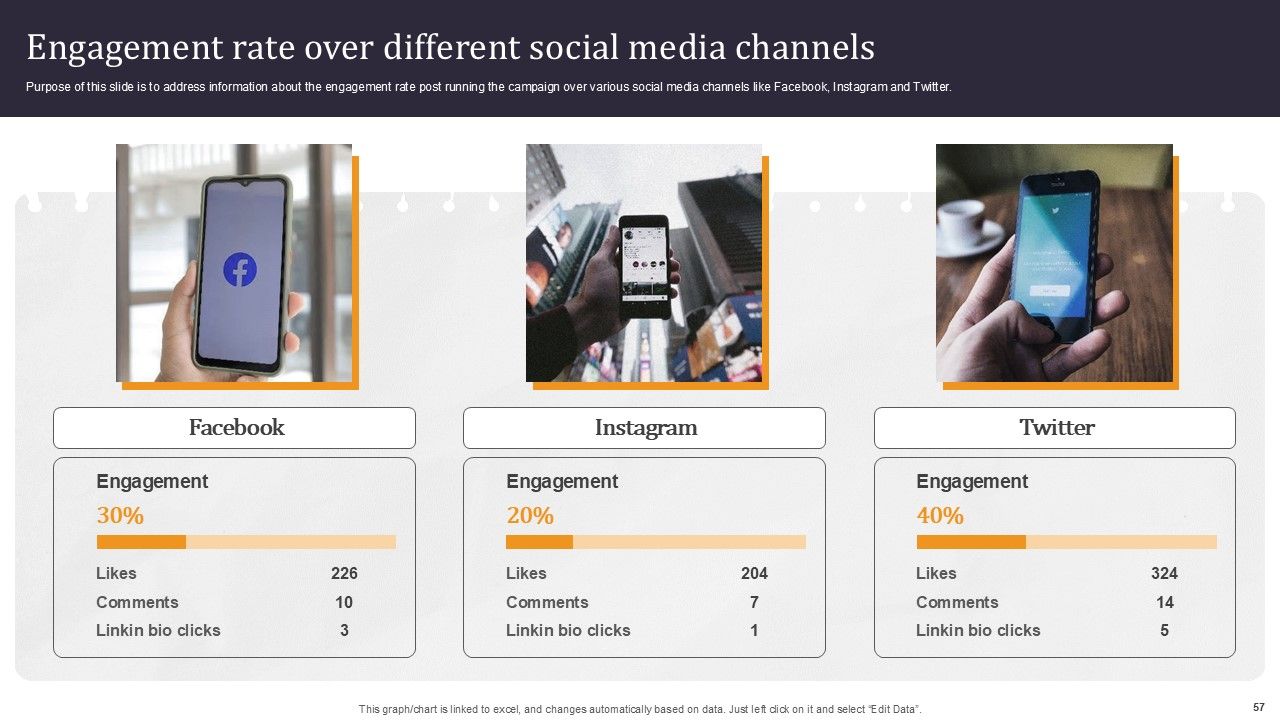 Engagement rate over different social media channels

Purpose of this slide is to address information about the engagement rate post running the campaign over various social media channels like Facebook, Instagram and Twitter.

Facebook

Engagement
30%

| Likes | 226 |
|---|---|
| Comments | 10 |
| Linkin bio clicks | 3 |

Instagram

Engagement
20%

| Likes | 204 |
|---|---|
| Comments | 7 |
| Linkin bio clicks | 1 |

Twitter

Engagement
40%

| Likes | 324 |
|---|---|
| Comments | 14 |
| Linkin bio clicks | 5 |

This graph/chart is linked to excel, and changes automatically based on data. Just left click on it and select "Edit Data".

57